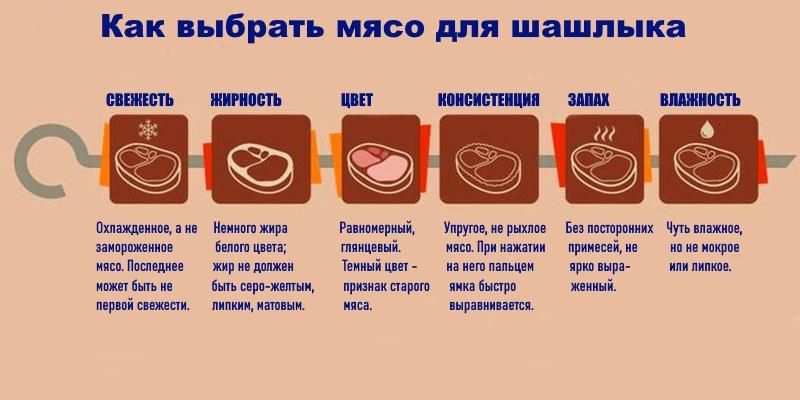 Как выбрать мясо для шашлыка

СВЕЖЕСТЬ

Охлажденное, а не замороженное мясо. Последнее может быть не первой свежести.

ЖИРНОСТЬ

Немного жира белого цвета; жир не должен быть серо-желтым, липким, матовым.

ЦВЕТ

Равномерный, глянцевый. Темный цвет - признак старого мяса.

КОНСИСТЕНЦИЯ

Упругое, не рыхлое мясо. При нажатии на него пальцем ямка быстро выравнивается.

ЗАПАХ

Без посторонних примесей, не ярко выраженный.

ВЛАЖНОСТЬ

Чуть влажное, но не мокрое или липкое.